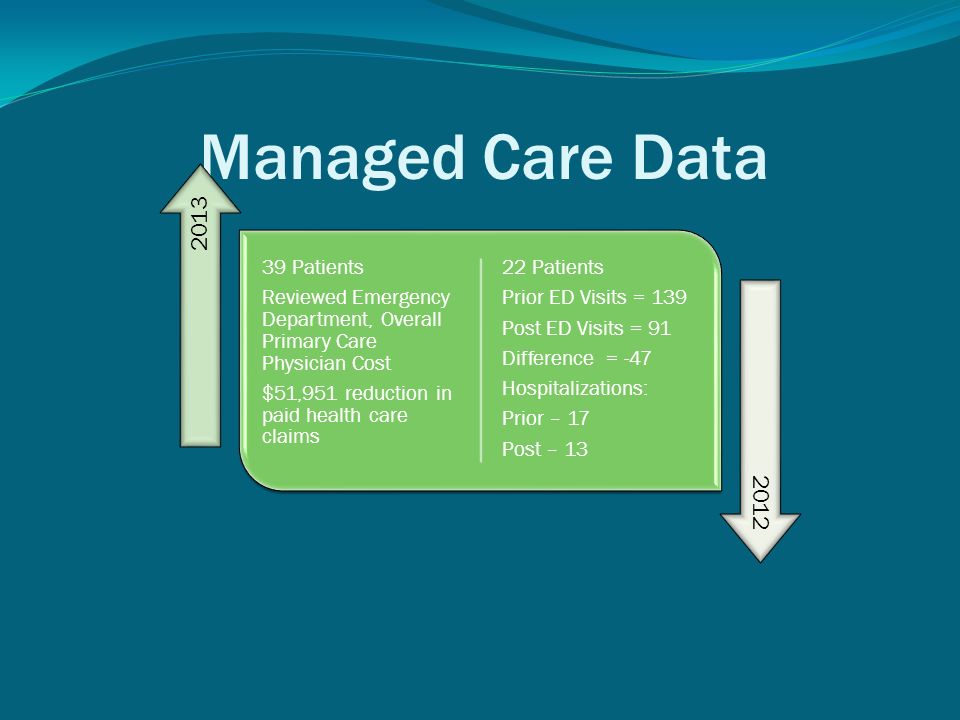 Managed Care Data

2013

39 Patients

Reviewed Emergency Department, Overall Primary Care Physician Cost

$51,951 reduction in paid health care claims

22 Patients

Prior ED Visits = 139

Post ED Visits = 91

Difference = -47

Hospitalizations:

Prior – 17

Post – 13

2012